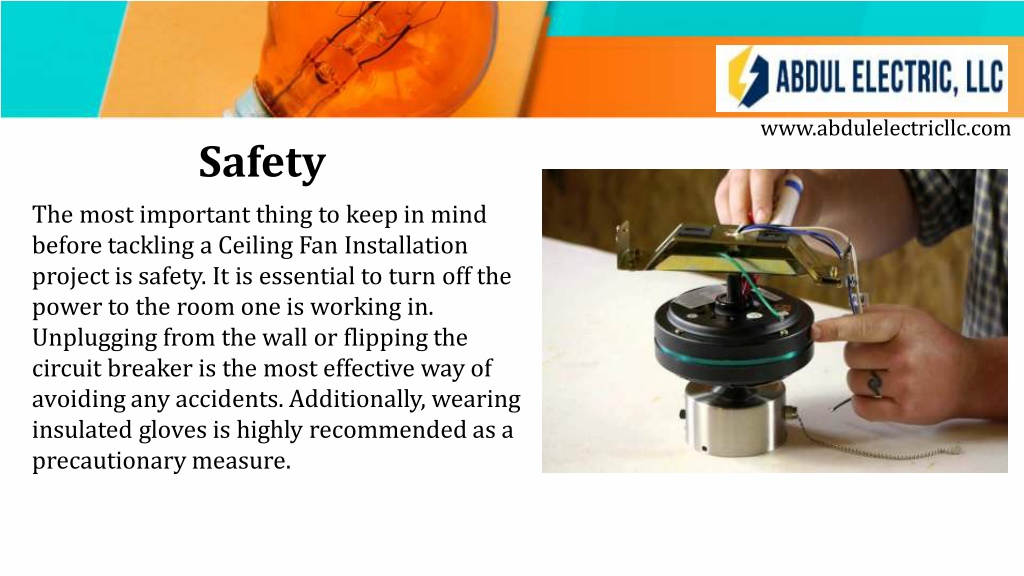 ABDUL ELECTRIC, LLC

www.abdulelectricllc.com

Safety

The most important thing to keep in mind before tackling a Ceiling Fan Installation project is safety. It is essential to turn off the power to the room one is working in. Unplugging from the wall or flipping the circuit breaker is the most effective way of avoiding any accidents. Additionally, wearing insulated gloves is highly recommended as a precautionary measure.